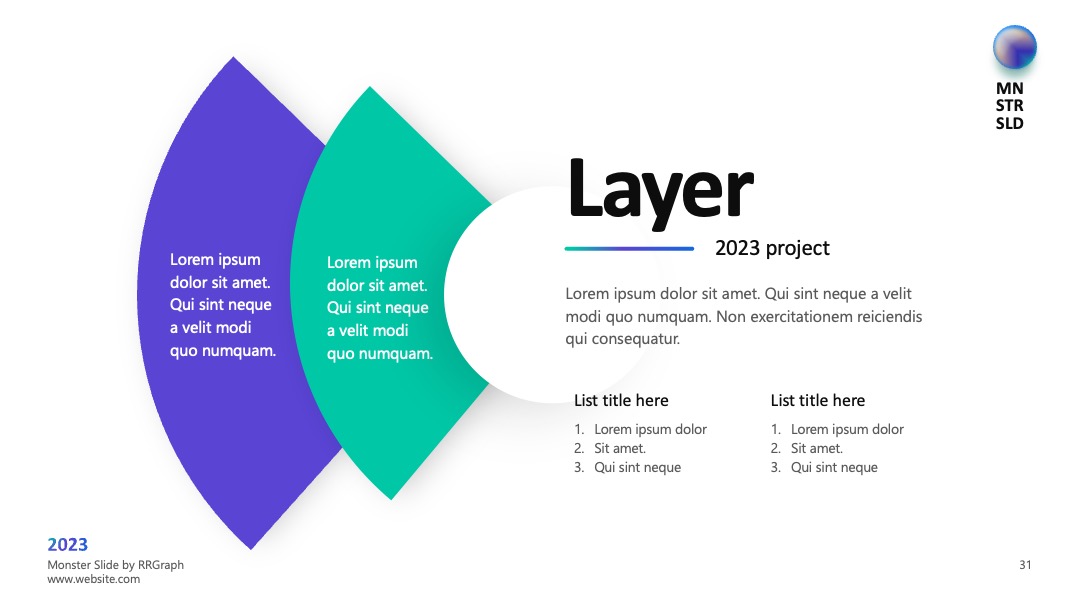 MN
STR
SLD

Lorem ipsum dolor sit amet. Qui sint neque a velit modi quo numquam.

Lorem ipsum dolor sit amet. Qui sint neque a velit modi quo numquam.

Layer

2023 project

Lorem ipsum dolor sit amet. Qui sint neque a velit modi quo numquam. Non exercitationem reiciendis qui consequatur.

List title here
1. Lorem ipsum dolor
2. Sit amet.
3. Qui sint neque

List title here
1. Lorem ipsum dolor
2. Sit amet.
3. Qui sint neque

2023
Monster Slide by RRGraph
www.website.com

31